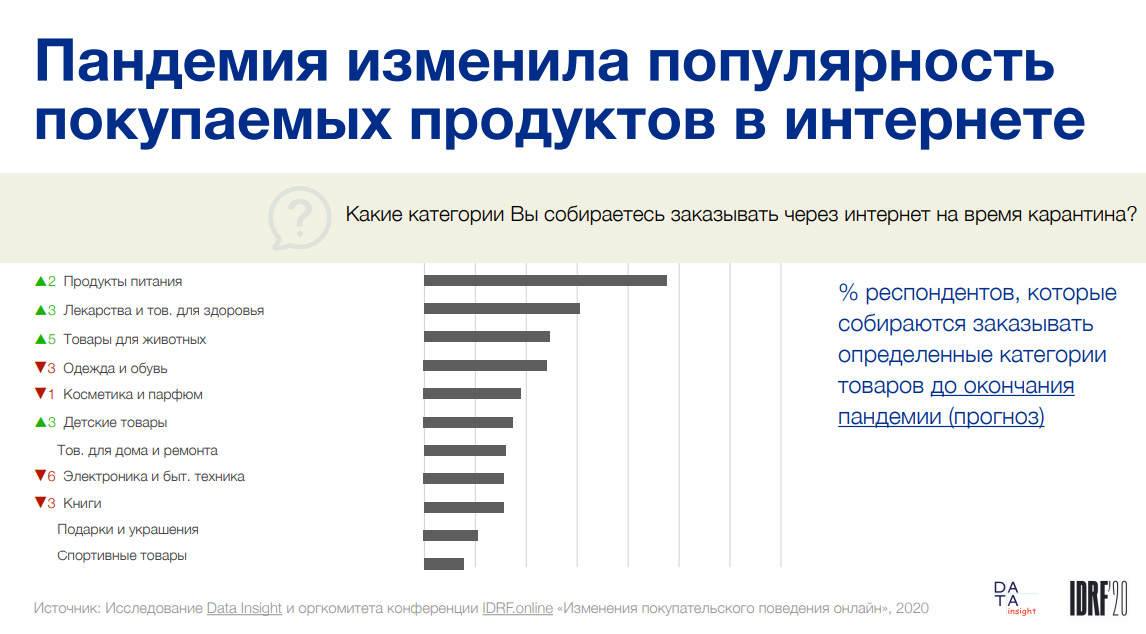 Пандемия изменила популярность покупаемых продуктов в интернете

Какие категории Вы собираетесь заказывать через интернет на время карантина?

▲2 Продукты питания
▲3 Лекарства и тов. для здоровья
▲5 Товары для животных
▼3 Одежда и обувь
▼1 Косметика и парфюм
▲3 Детские товары
Тов. для дома и ремонта
▼6 Электроника и быт. техника
▼3 Книги
Подарки и украшения
Спортивные товары

% респондентов, которые собираются заказывать определенные категории товаров до окончания пандемии (прогноз)

Источник: Исследование Data Insight и оргкомитета конференции IDRF.online «Изменения покупательского поведения онлайн», 2020

DATA insight

IDRF'20